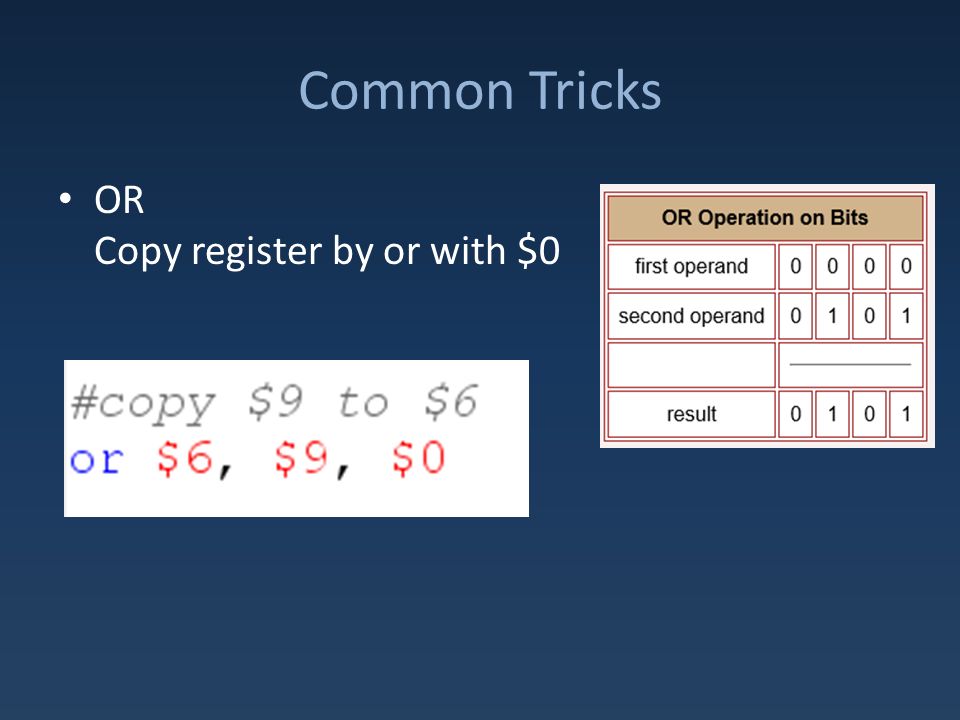 Common Tricks

• OR
Copy register by or with \$0

#copy \$9 to \$6
or \$6, \$9, \$0

| OR Operation on Bits | | | | |
|---|---|---|---|---|
| first operand | 0 | 0 | 0 | 0 |
| second operand | 0 | 1 | 0 | 1 |
| | | | | |
| result | 0 | 1 | 0 | 1 |